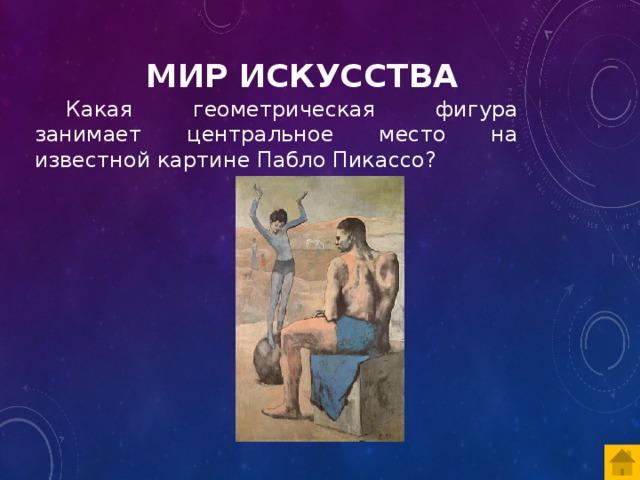 МИР ИСКУССТВА

Какая геометрическая фигура занимает центральное место на известной картине Пабло Пикассо?